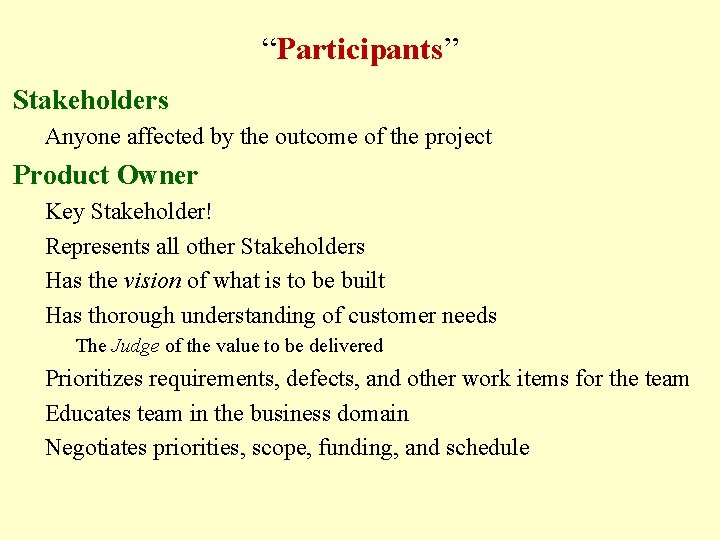 “Participants”

Stakeholders

Anyone affected by the outcome of the project

Product Owner

Key Stakeholder!

Represents all other Stakeholders

Has the vision of what is to be built

Has thorough understanding of customer needs

The Judge of the value to be delivered

Prioritizes requirements, defects, and other work items for the team

Educates team in the business domain

Negotiates priorities, scope, funding, and schedule